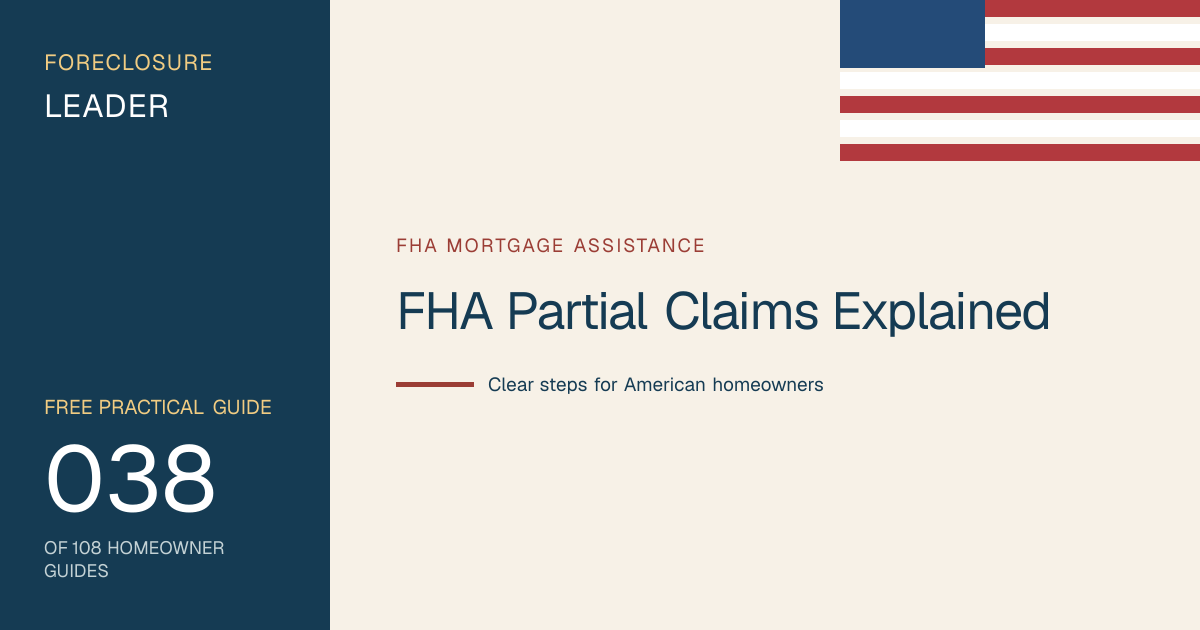 FORECLOSURE
LEADER

FREE PRACTICAL GUIDE
038
OF 108 HOMEOWNER GUIDES

FHA MORTGAGE ASSISTANCE

FHA Partial Claims Explained

Clear steps for American homeowners